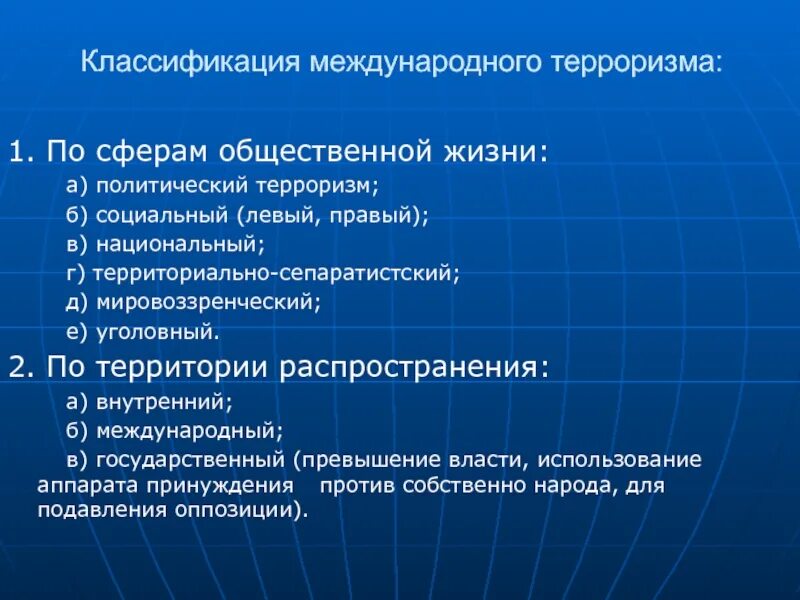 Классификация международного терроризма:

1. По сферам общественной жизни:
а) политический терроризм;
б) социальный (левый, правый);
в) национальный;
г) территориально-сепаратистский;
д) мировоззренческий;
е) уголовный.
2. По территории распространения:
а) внутренний;
б) международный;
в) государственный (превышение власти, использование аппарата принуждения против собственно народа, для подавления оппозиции).